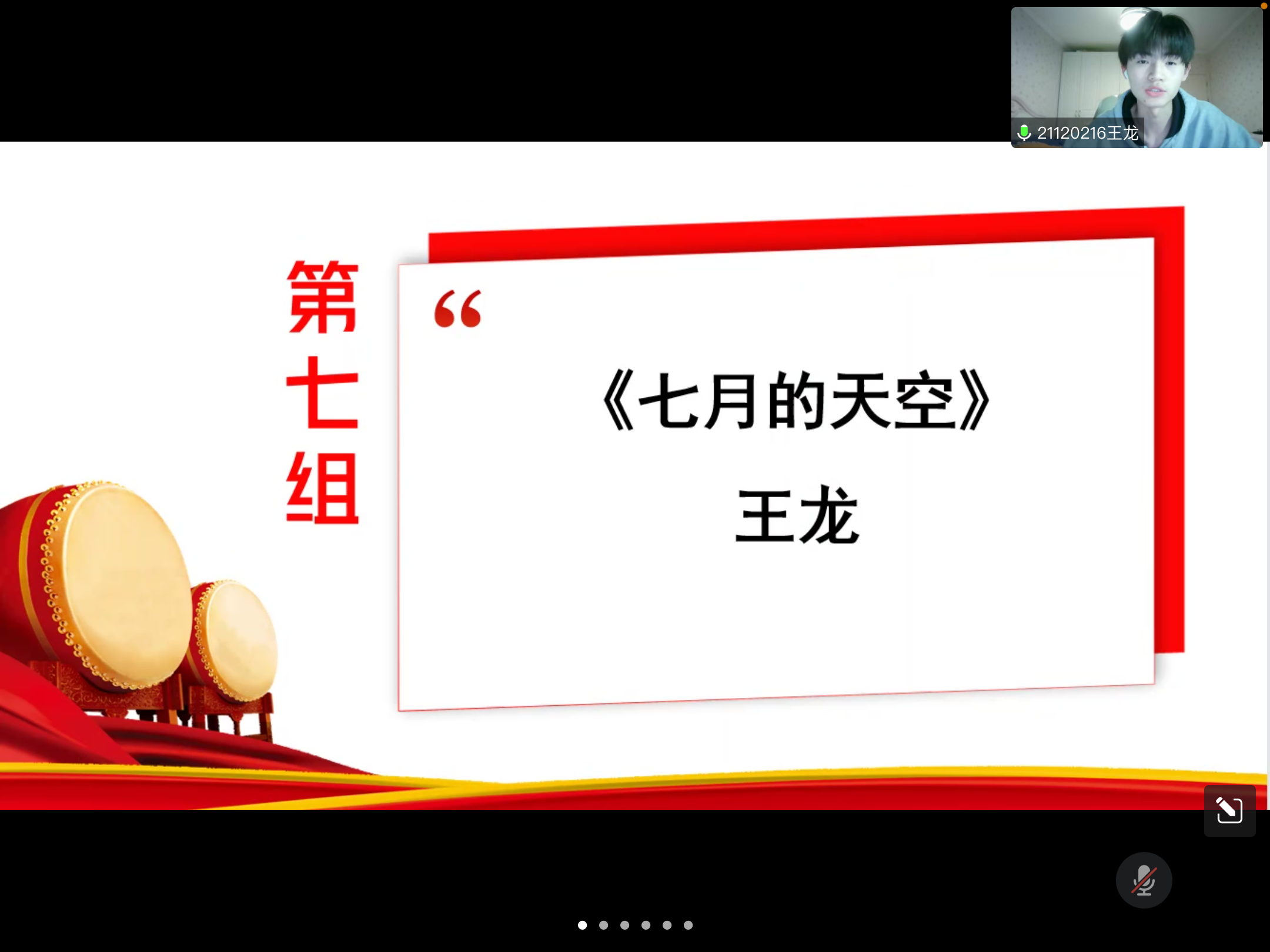 21120216王龙

第七组

“

《七月的天空》

王龙